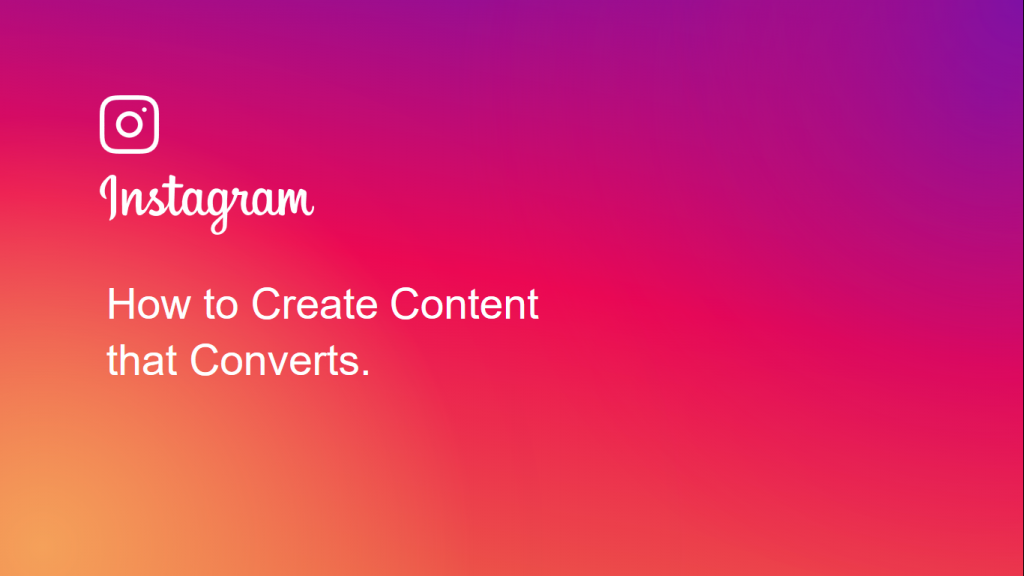 Instagram

How to Create Content that Converts.